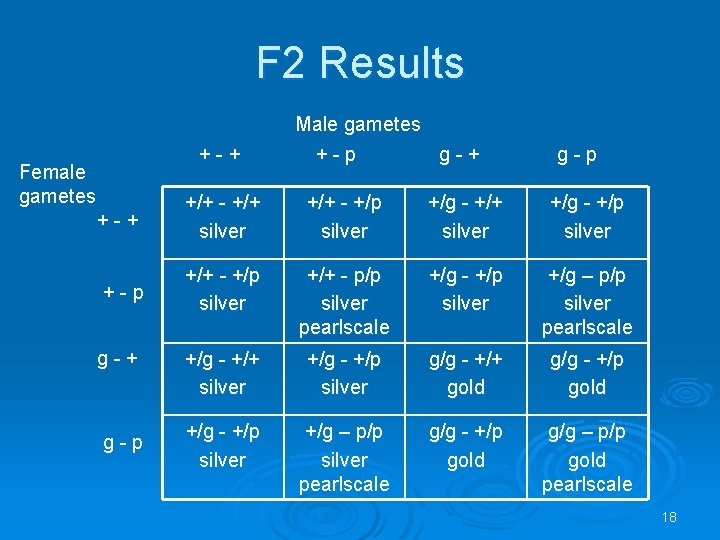 F2 Results

Male gametes

Female gametes

| | + - + | + - p | g - + | g - p |
|---|---|---|---|---|
| + - + | +/+ - +/+ silver | +/+ - +/p silver | +/g - +/+ silver | +/g - +/p silver |
| + - p | +/+ - +/p silver | +/+ - p/p silver pearlscale | +/g - +/p silver | +/g – p/p silver pearlscale |
| g - + | +/g - +/+ silver | +/g - +/p silver | g/g - +/+ gold | g/g - +/p gold |
| g - p | +/g - +/p silver | +/g – p/p silver pearlscale | g/g - +/p gold | g/g – p/p gold pearlscale |

18